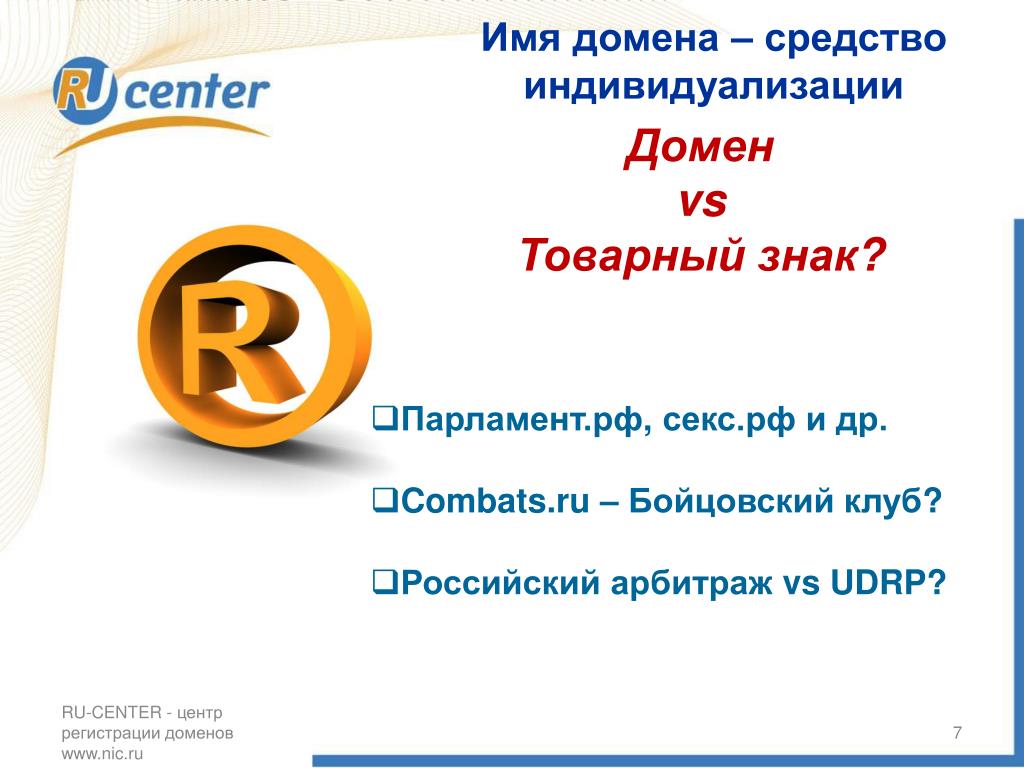 RU center

Имя домена – средство индивидуализации

Домен
vs
Товарный знак?

R

❑Парламент.рф, секс.рф и др.

❑Combats.ru – Бойцовский клуб?

❑Российский арбитраж vs UDRP?

RU-CENTER - центр регистрации доменов www.nic.ru

7